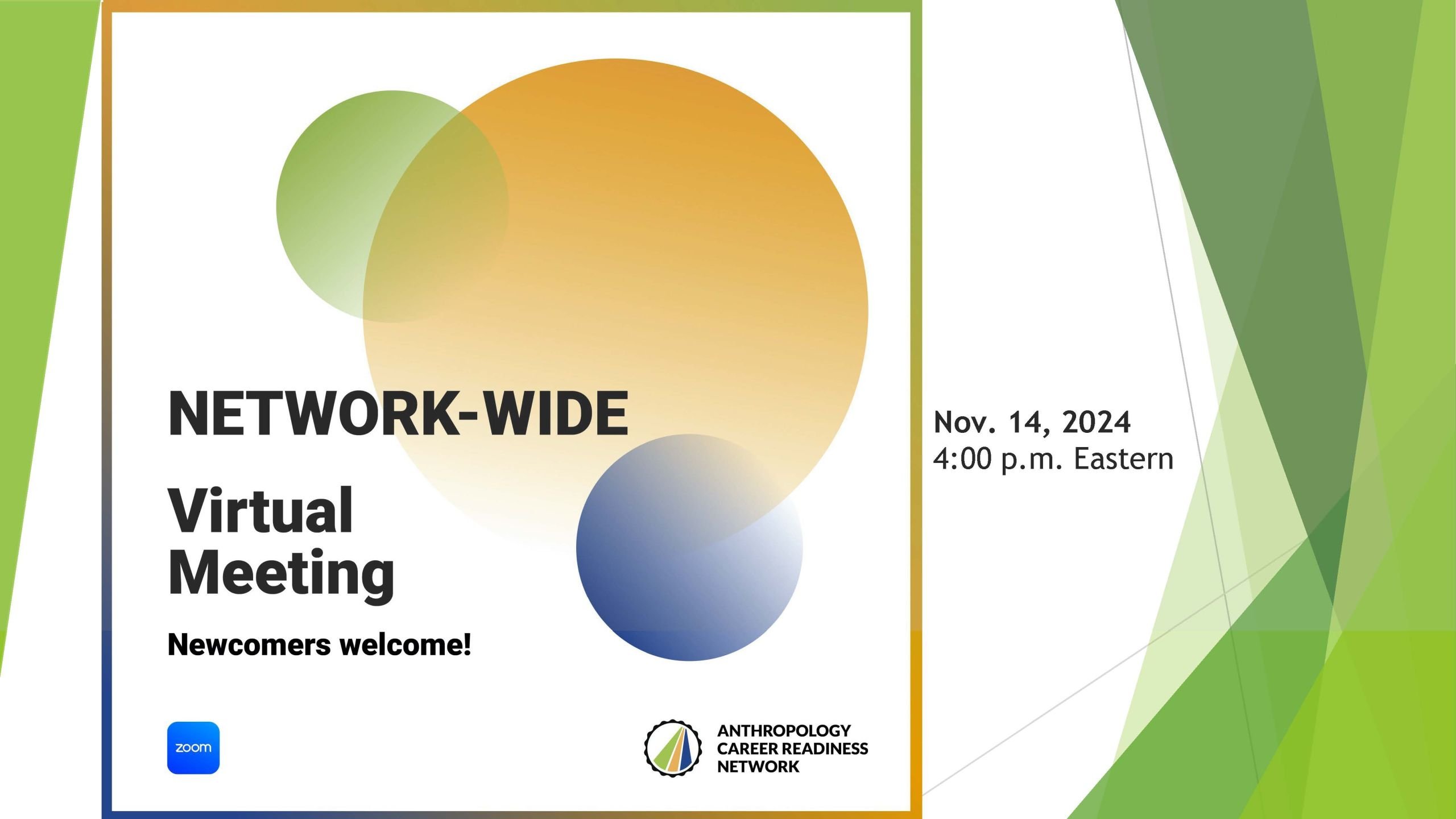 NETWORK-WIDE

Virtual Meeting

Newcomers welcome!

zoom

ANTHROPOLOGY CAREER READINESS NETWORK

Nov. 14, 2024
4:00 p.m. Eastern